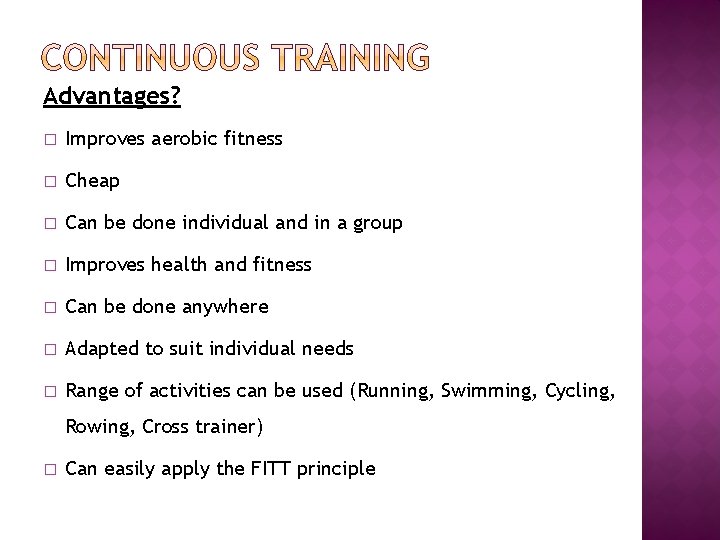 CONTINUOUS TRAINING

Advantages?

□ Improves aerobic fitness

□ Cheap

□ Can be done individual and in a group

□ Improves health and fitness

□ Can be done anywhere

□ Adapted to suit individual needs

□ Range of activities can be used (Running, Swimming, Cycling, Rowing, Cross trainer)

□ Can easily apply the FITT principle